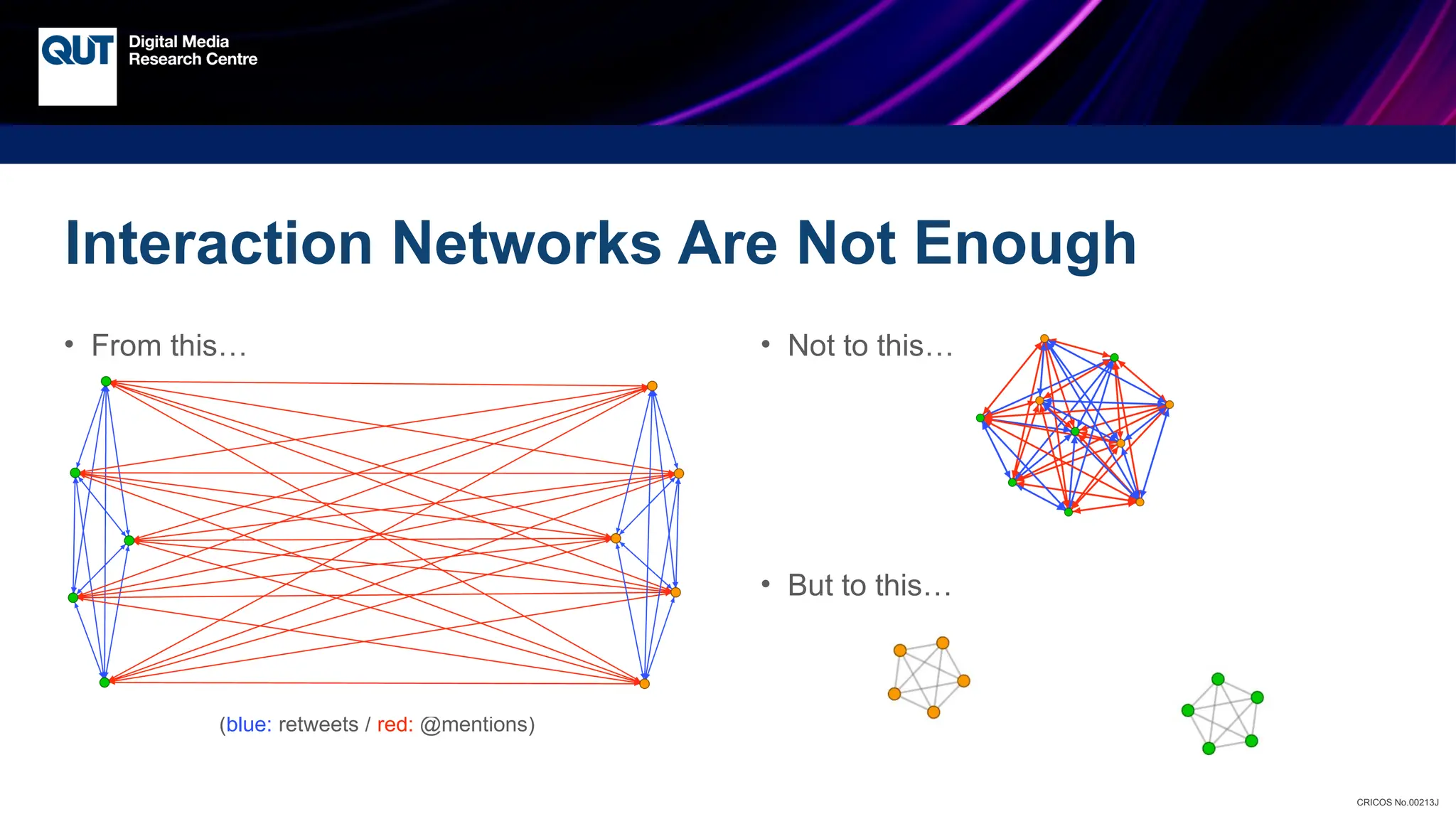 QUT Digital Media Research Centre

Interaction Networks Are Not Enough

• From this…

(blue: retweets / red: @mentions)

• Not to this…

• But to this…

CRICOS No.00213J